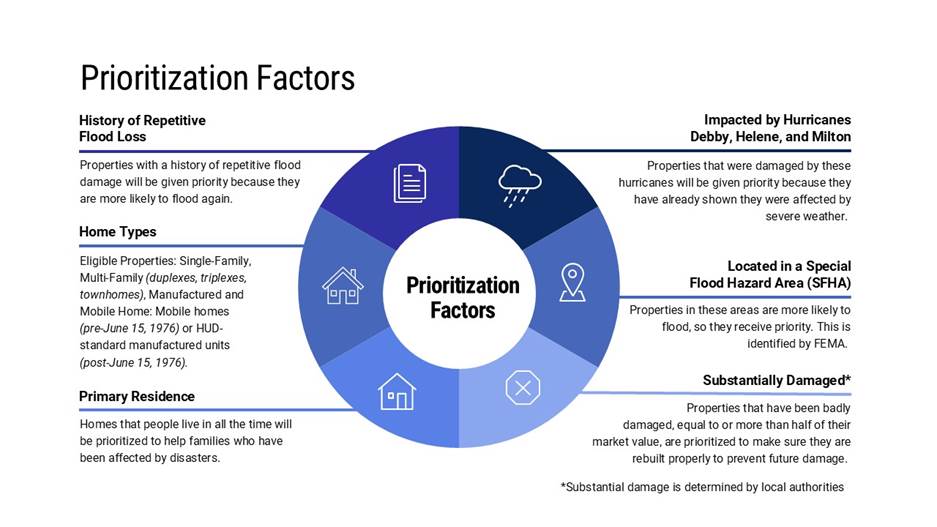 Prioritization Factors

History of Repetitive Flood Loss

Properties with a history of repetitive flood damage will be given priority because they are more likely to flood again.

Home Types

Eligible Properties: Single-Family, Multi-Family (duplexes, triplexes, townhomes), Manufactured and Mobile Home: Mobile homes (pre-June 15, 1976) or HUD-standard manufactured units (post-June 15, 1976).

Primary Residence

Homes that people live in all the time will be prioritized to help families who have been affected by disasters.

Prioritization Factors

Impacted by Hurricanes Debby, Helene, and Milton

Properties that were damaged by these hurricanes will be given priority because they have already shown they were affected by severe weather.

Located in a Special Flood Hazard Area (SFHA)

Properties in these areas are more likely to flood, so they receive priority. This is identified by FEMA.

Substantially Damaged*

Properties that have been badly damaged, equal to or more than half of their market value, are prioritized to make sure they are rebuilt properly to prevent future damage.

*Substantial damage is determined by local authorities